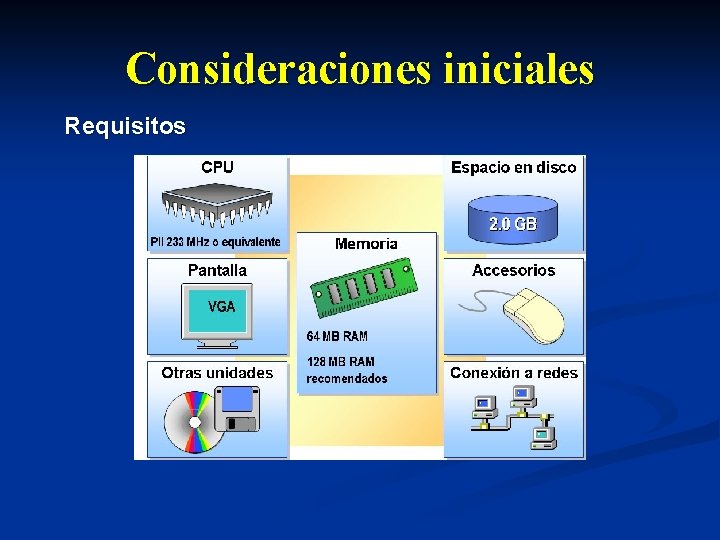 Consideraciones iniciales

Requisitos

CPU

PII 233 MHz o equivalente

Pantalla

VGA

Otras unidades

Memoria

64 MB RAM

128 MB RAM recomendados

Espacio en disco

2.0 GB

Accesorios

Conexión a redes